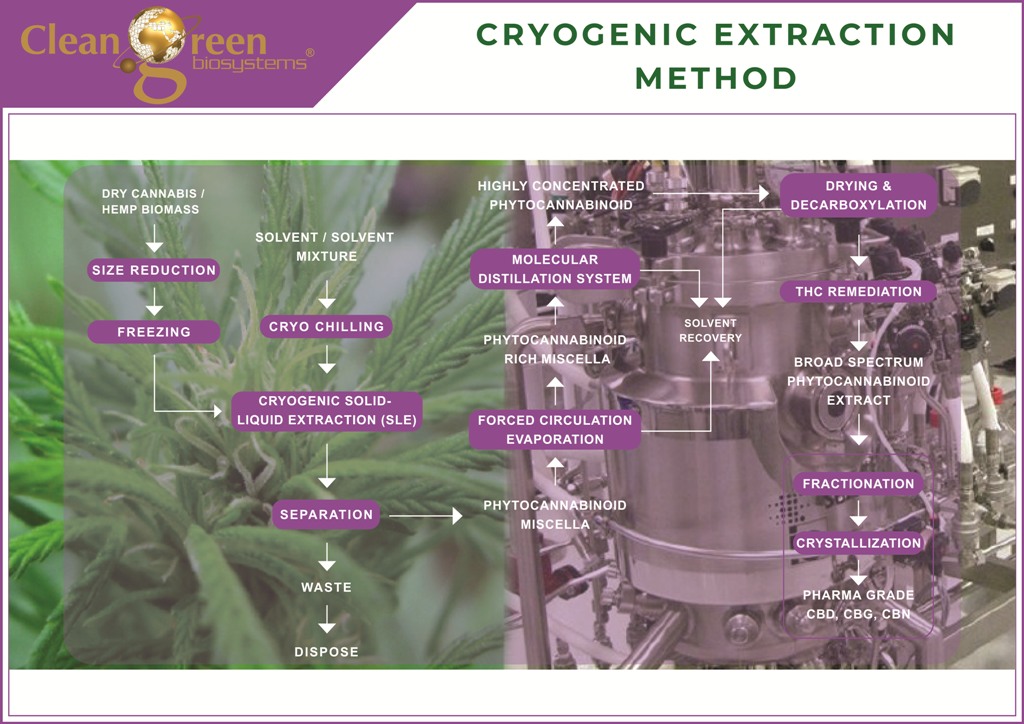 Clean Green biosystems®

CRYOGENIC EXTRACTION METHOD

DRY CANNABIS / HEMP BIOMASS

SIZE REDUCTION

FREEZING

SOLVENT / SOLVENT MIXTURE

CRYO CHILLING

CRYOGENIC SOLID-LIQUID EXTRACTION (SLE)

SEPARATION

WASTE

DISPOSE

PHYTOCANNABINOID MISCELLA

FORCED CIRCULATION EVAPORATION

PHYTOCANNABINOID RICH MISCELLA

MOLECULAR DISTILLATION SYSTEM

HIGHLY CONCENTRATED PHYTOCANNABINOID

SOLVENT RECOVERY

DRYING & DECARBOXYLATION

THC REMEDIATION

BROAD SPECTRUM PHYTOCANNABINOID EXTRACT

FRACTIONATION

CRYSTALLIZATION

PHARMA GRADE CBD, CBG, CBN